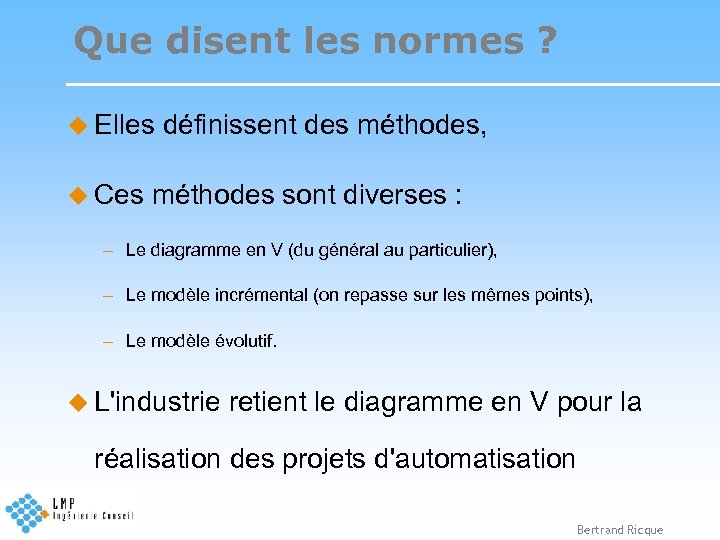 Que disent les normes ?

Elles définissent des méthodes,

Ces méthodes sont diverses :

– Le diagramme en V (du général au particulier),

– Le modèle incrémental (on repasse sur les mêmes points),

– Le modèle évolutif.

L'industrie retient le diagramme en V pour la réalisation des projets d'automatisation

LMP
Ingénierie Conseil

Bertrand Ricque